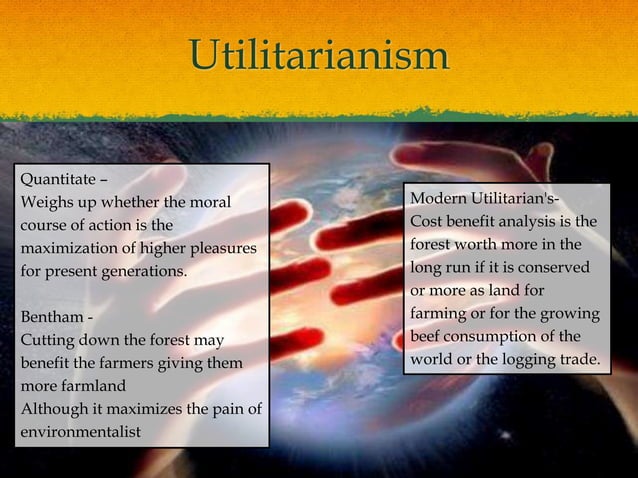 Utilitarianism

Quantitate –
Weighs up whether the moral course of action is the maximization of higher pleasures for present generations.

Bentham -
Cutting down the forest may benefit the farmers giving them more farmland
Although it maximizes the pain of environmentalist

Modern Utilitarian's-
Cost benefit analysis is the forest worth more in the long run if it is conserved or more as land for farming or for the growing beef consumption of the world or the logging trade.